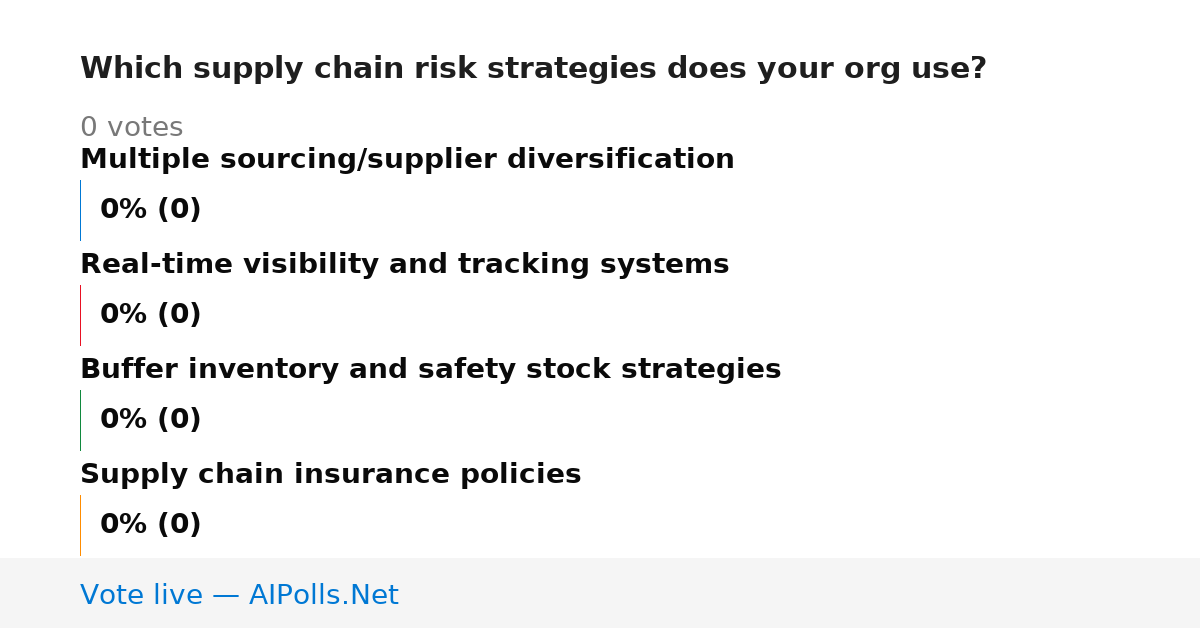 Which supply chain risk strategies does your org use?

0 votes

Multiple sourcing/supplier diversification

0% (0)

Real-time visibility and tracking systems

0% (0)

Buffer inventory and safety stock strategies

0% (0)

Supply chain insurance policies

0% (0)

Vote live — AIPolls.Net